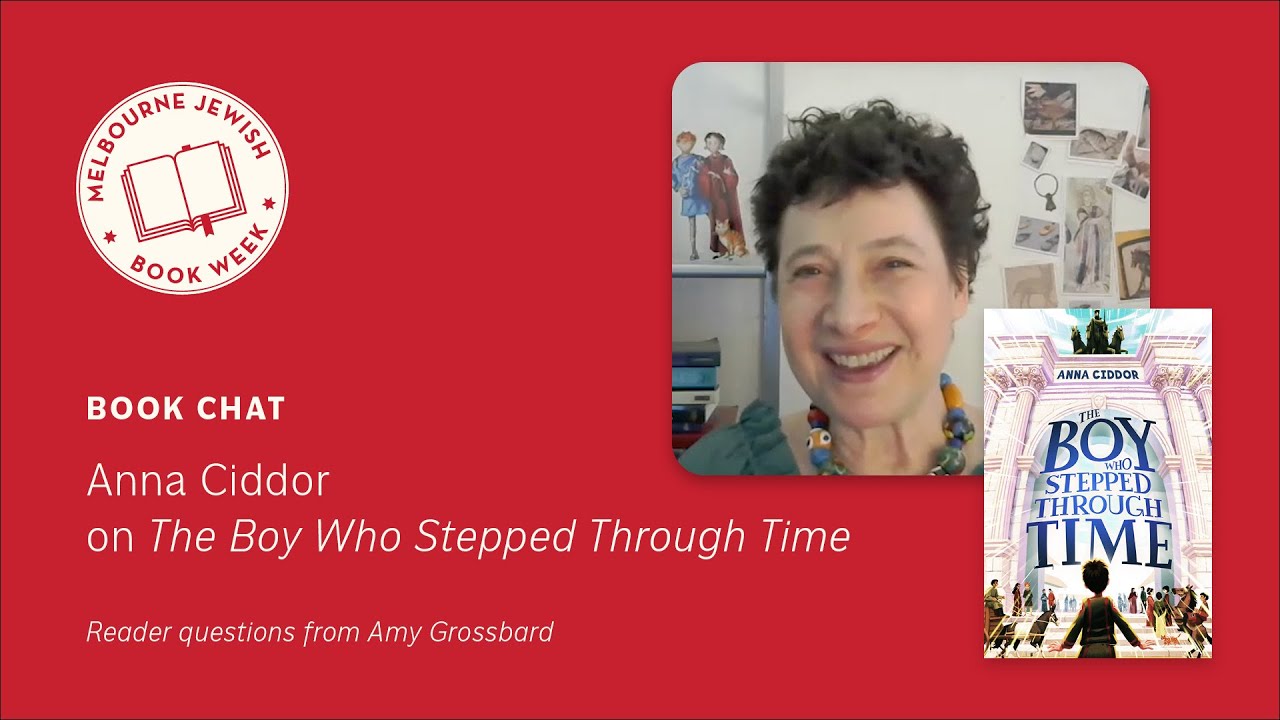 MELBOURNE JEWISH BOOK WEEK

BOOK CHAT

Anna Ciddor
on The Boy Who Stepped Through Time

Reader questions from Amy Grossbard

ANNA CIDDOR

THE BOY WHO STEPPED THROUGH TIME